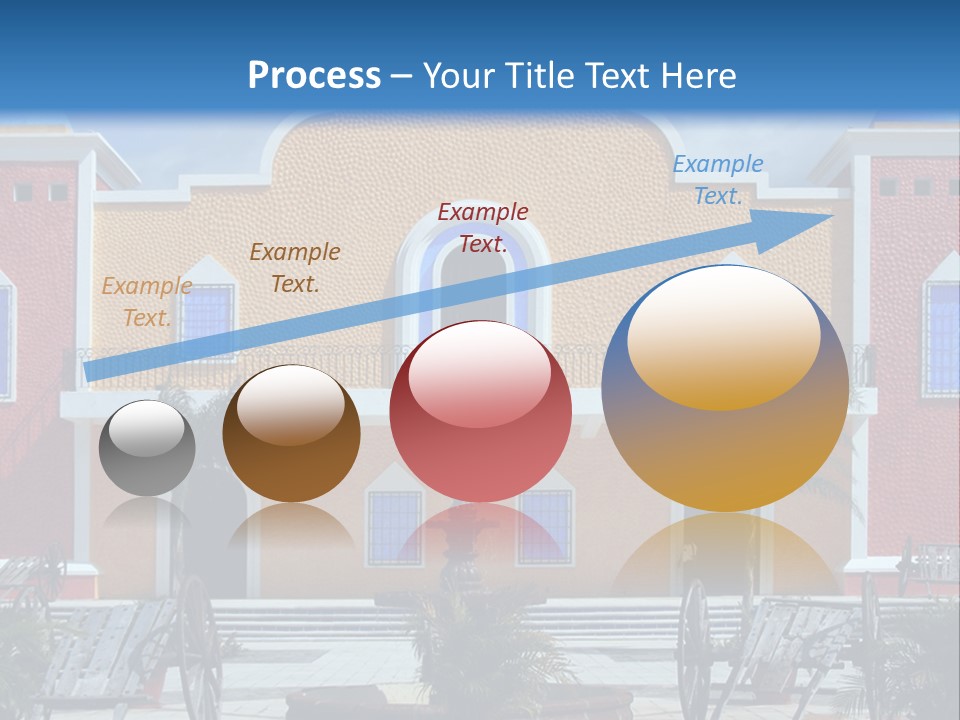 Process – Your Title Text Here

Example Text.

Example Text.

Example Text.

Example Text.